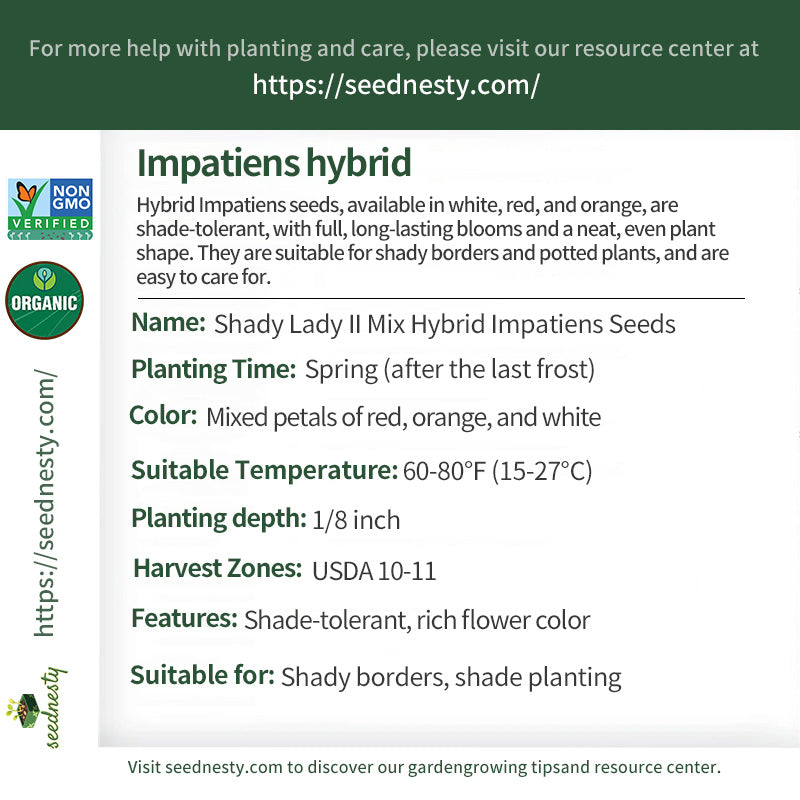 For more help with planting and care, please visit our resource center at
https://seednesty.com/

NON GMO VERIFIED

ORGANIC

https://seednesty.com/

seednesty

Impatiens hybrid

Hybrid Impatiens seeds, available in white, red, and orange, are shade-tolerant, with full, long-lasting blooms and a neat, even plant shape. They are suitable for shady borders and potted plants, and are easy to care for.

Name: Shady Lady II Mix Hybrid Impatiens Seeds

Planting Time: Spring (after the last frost)

Color: Mixed petals of red, orange, and white

Suitable Temperature: 60-80°F (15-27°C)

Planting depth: 1/8 inch

Harvest Zones: USDA 10-11

Features: Shade-tolerant, rich flower color

Suitable for: Shady borders, shade planting

Visit seednesty.com to discover our gardengrowing tipsand resource center.